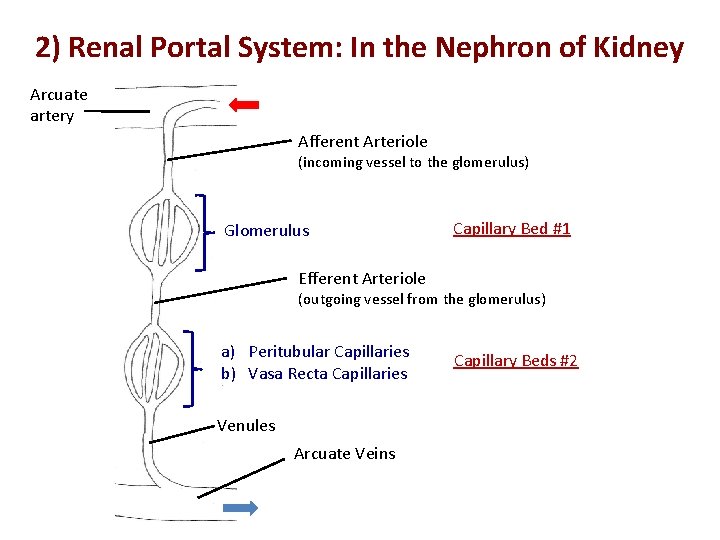 2) Renal Portal System: In the Nephron of Kidney

Arcuate artery

Afferent Arteriole
(incoming vessel to the glomerulus)

Glomerulus

Capillary Bed #1

Efferent Arteriole
(outgoing vessel from the glomerulus)

a) Peritubular Capillaries
b) Vasa Recta Capillaries

Capillary Beds #2

Venules

Arcuate Veins